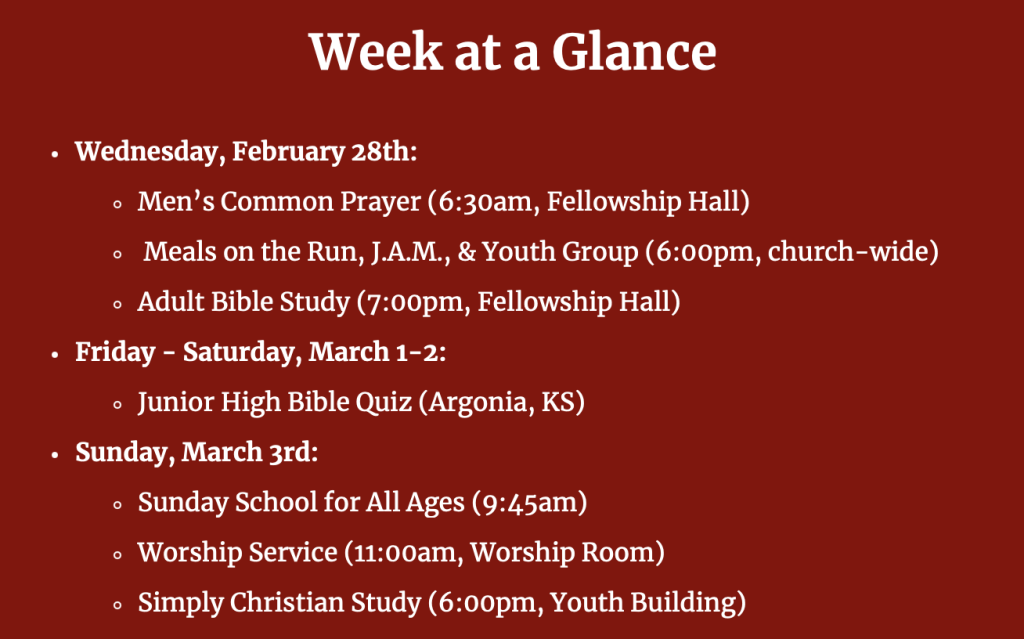 Week at a Glance

- Wednesday, February 28th:
  - Men's Common Prayer (6:30am, Fellowship Hall)
  - Meals on the Run, J.A.M., & Youth Group (6:00pm, church-wide)
  - Adult Bible Study (7:00pm, Fellowship Hall)
- Friday - Saturday, March 1-2:
  - Junior High Bible Quiz (Argonia, KS)
- Sunday, March 3rd:
  - Sunday School for All Ages (9:45am)
  - Worship Service (11:00am, Worship Room)
  - Simply Christian Study (6:00pm, Youth Building)